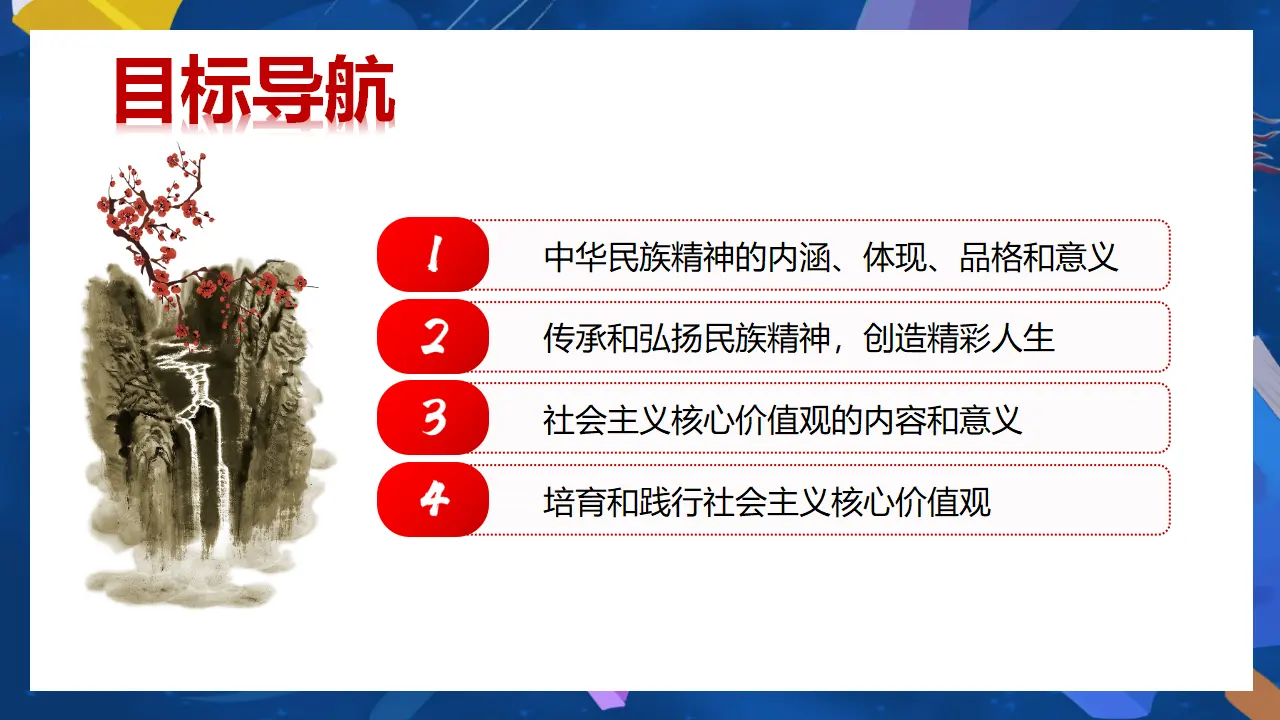 目标导航

1 中华民族精神的内涵、体现、品格和意义

2 传承和弘扬民族精神，创造精彩人生

3 社会主义核心价值观的内容和意义

4 培育和践行社会主义核心价值观